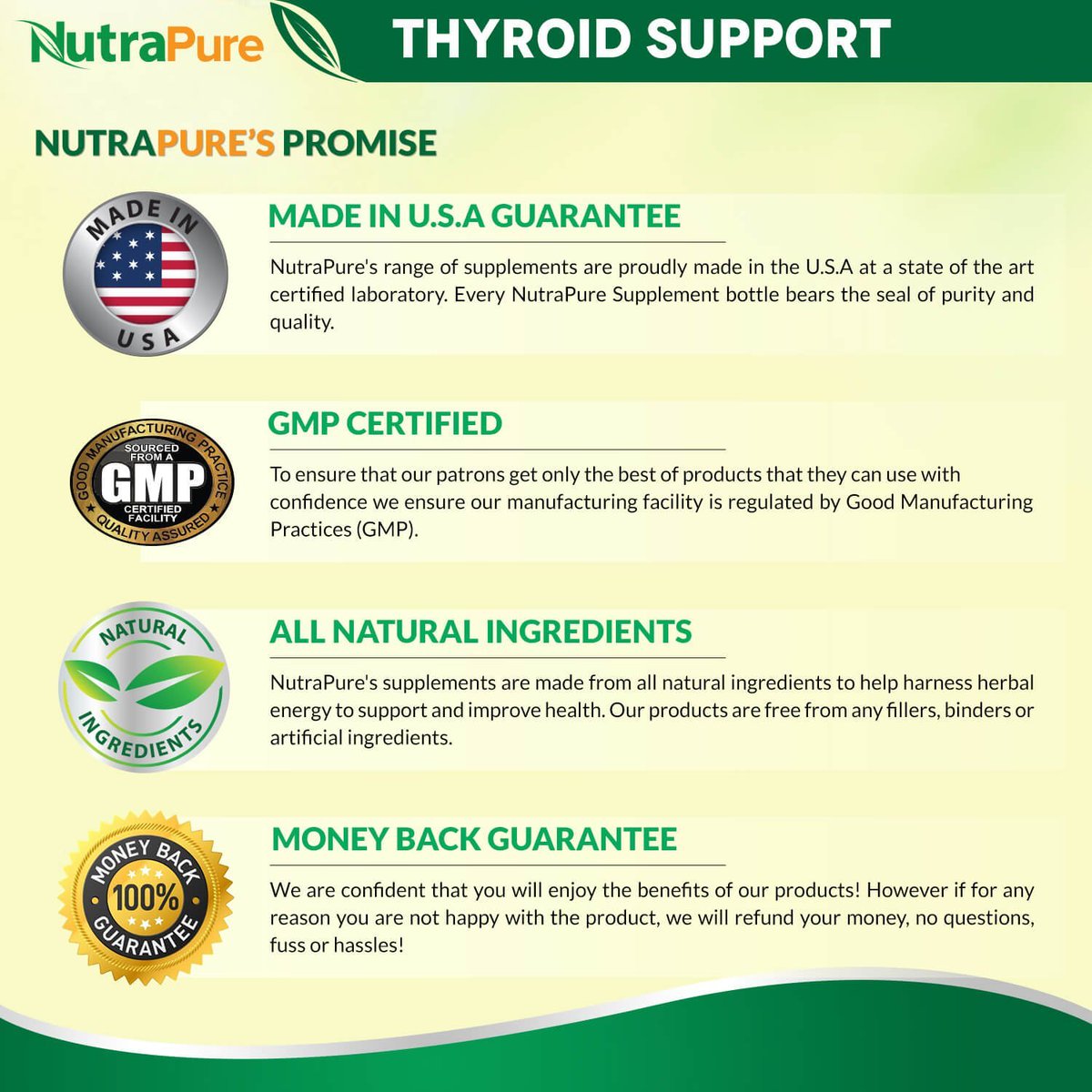 NutraPure

THYROID SUPPORT

NUTRAPURE'S PROMISE

MADE IN USA

MADE IN U.S.A GUARANTEE

NutraPure's range of supplements are proudly made in the U.S.A at a state of the art certified laboratory. Every NutraPure Supplement bottle bears the seal of purity and quality.

GOOD MANUFACTURING PRACTICE SOURCED FROM A GMP CERTIFIED FACILITY QUALITY ASSURED

GMP CERTIFIED

To ensure that our patrons get only the best of products that they can use with confidence we ensure our manufacturing facility is regulated by Good Manufacturing Practices (GMP).

NATURAL INGREDIENTS

ALL NATURAL INGREDIENTS

NutraPure's supplements are made from all natural ingredients to help harness herbal energy to support and improve health. Our products are free from any fillers, binders or artificial ingredients.

MONEY BACK 100% GUARANTEE

MONEY BACK GUARANTEE

We are confident that you will enjoy the benefits of our products! However if for any reason you are not happy with the product, we will refund your money, no questions, fuss or hassles!